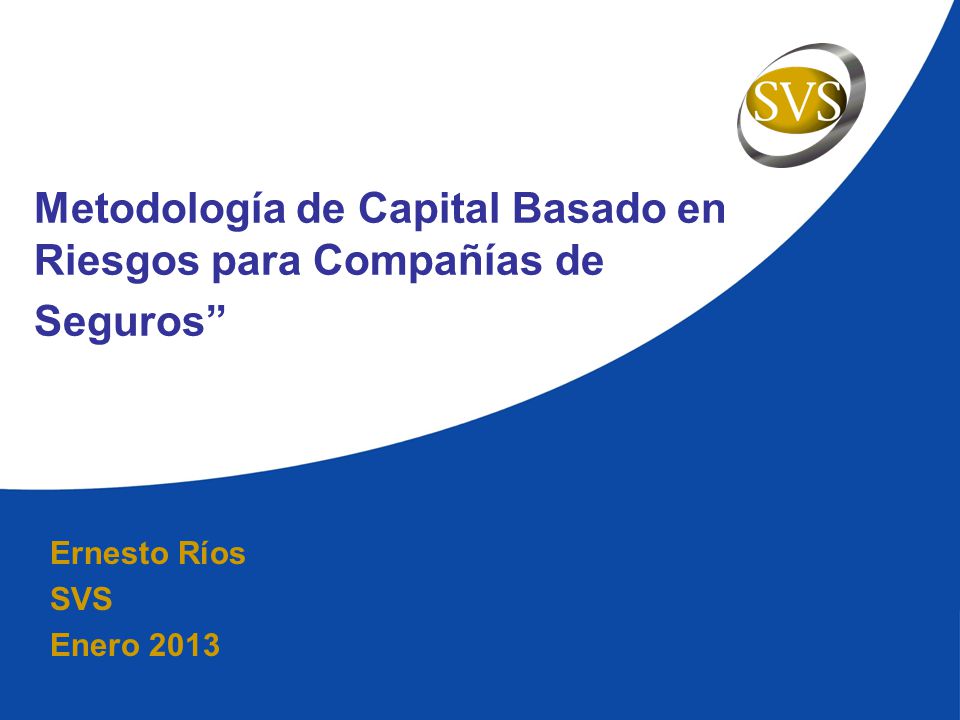 SVS

Metodología de Capital Basado en Riesgos para Compañías de Seguros”

Ernesto Ríos
SVS
Enero 2013